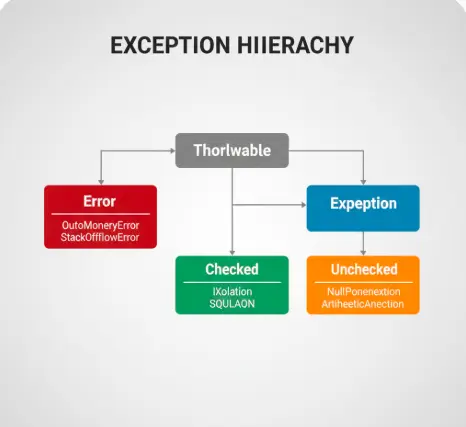 EXCEPTION HIIERACHY

Thorlwable

Error

OutoMoneryError
StackOfflowError

Expeption

Checked

IXolation
SQULAON

Unchecked

NullPonenextion
ArtiheeticAnection